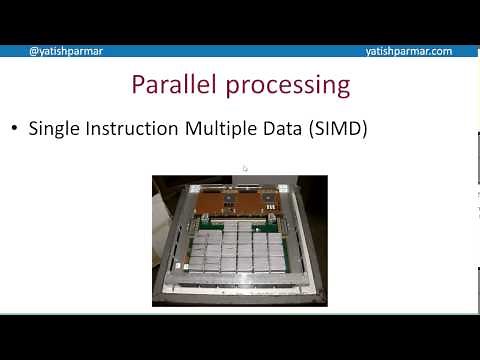 @yatishparmar yatishparmar.com

Parallel processing

• Single Instruction Multiple Data (SIMD)